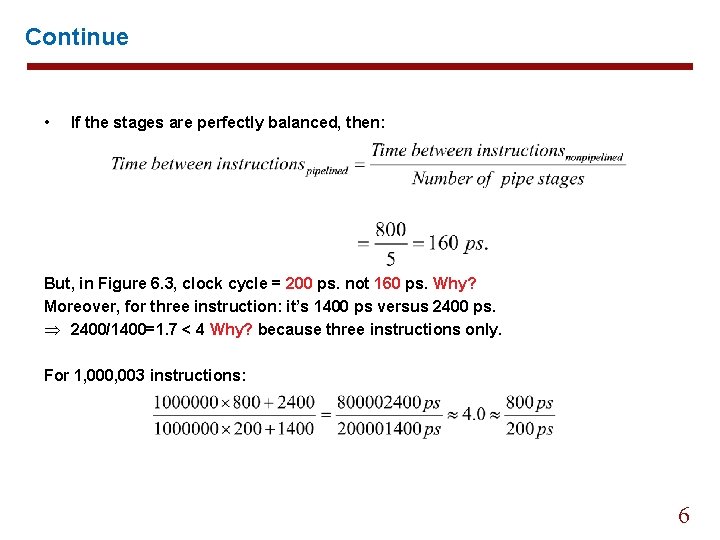 Continue

• If the stages are perfectly balanced, then:

$Time\ between\ instructions_{pipelined} = \frac{Time\ between\ instructions_{nonpipelined}}{Number\ of\ pipe\ stages}$

$= \frac{800}{5} = 160\ ps.$

But, in Figure 6.3, clock cycle = 200 ps. not 160 ps. Why?
Moreover, for three instruction: it's 1400 ps versus 2400 ps.
$\Rightarrow$ 2400/1400=1.7 < 4 Why? because three instructions only.

For 1,000,003 instructions:

$\frac{1000000 \times 800 + 2400}{1000000 \times 200 + 1400} = \frac{800002400\,ps}{200001400\,ps} \approx 4.0 \approx \frac{800\,ps}{200\,ps}$

6